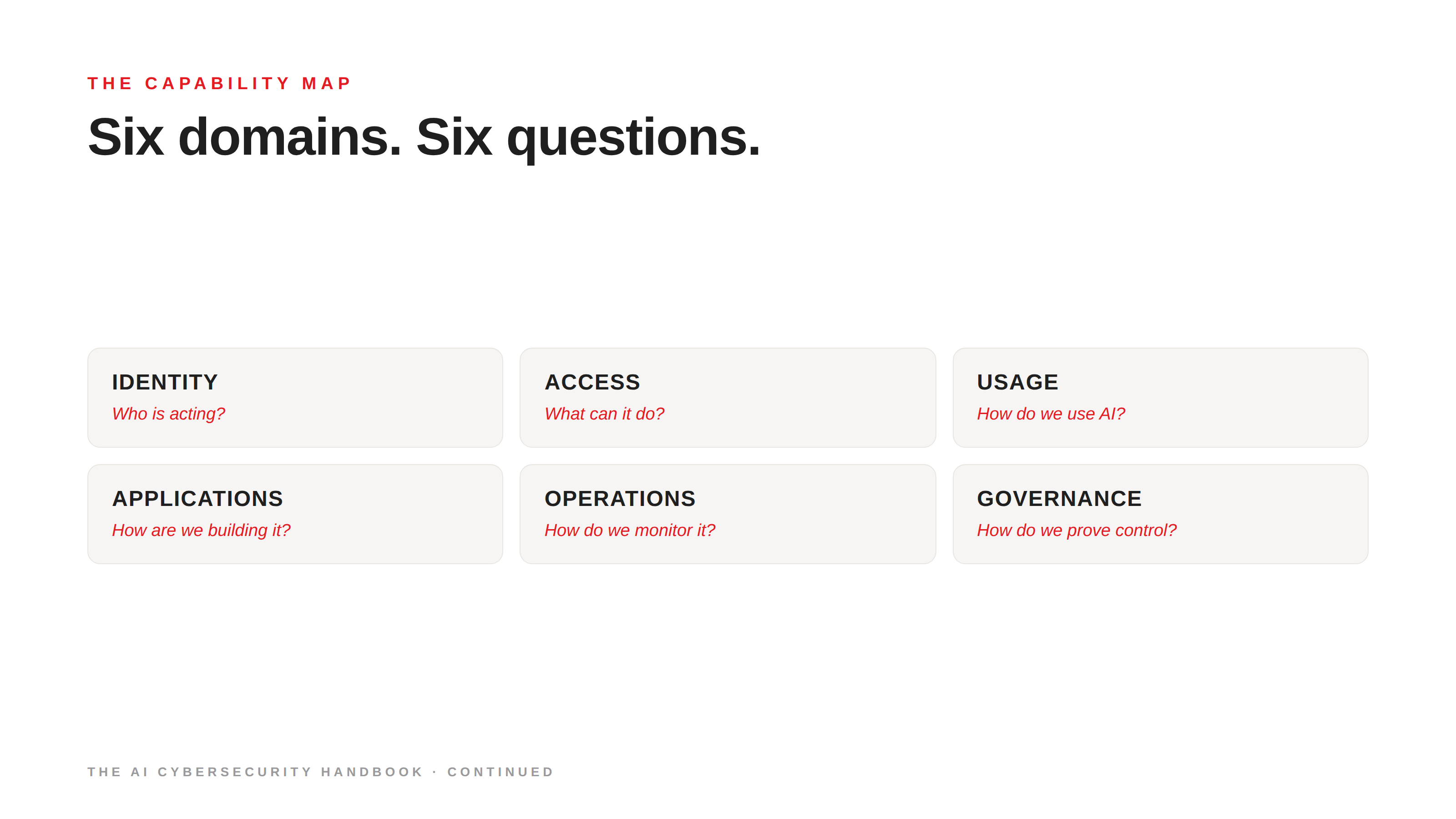 THE CAPABILITY MAP

Six domains. Six questions.

IDENTITY
Who is acting?

ACCESS
What can it do?

USAGE
How do we use AI?

APPLICATIONS
How are we building it?

OPERATIONS
How do we monitor it?

GOVERNANCE
How do we prove control?

THE AI CYBERSECURITY HANDBOOK · CONTINUED